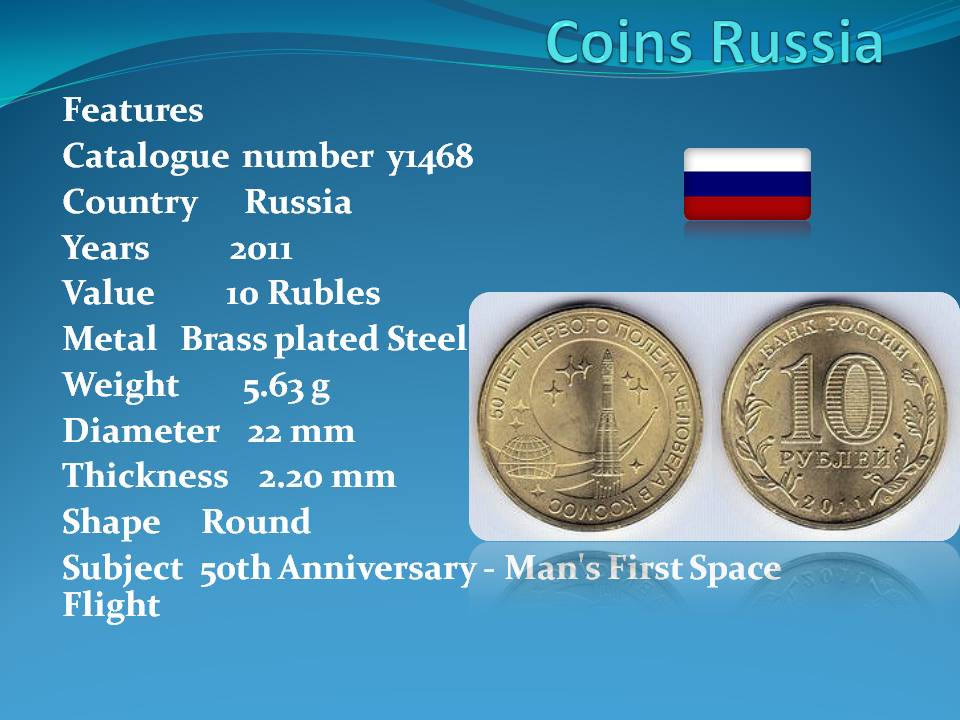 Coins Russia

Features
Catalogue number y1468
Country Russia
Years 2011
Value 10 Rubles
Metal Brass plated Steel
Weight 5.63 g
Diameter 22 mm
Thickness 2.20 mm
Shape Round
Subject 50th Anniversary - Man's First Space Flight

50 ЛЕТ ПЕРВОГО ПОЛЕТА ЧЕЛОВЕКА В КОСМОС

БАНК РОССИИ
10
РУБЛЕЙ
2011